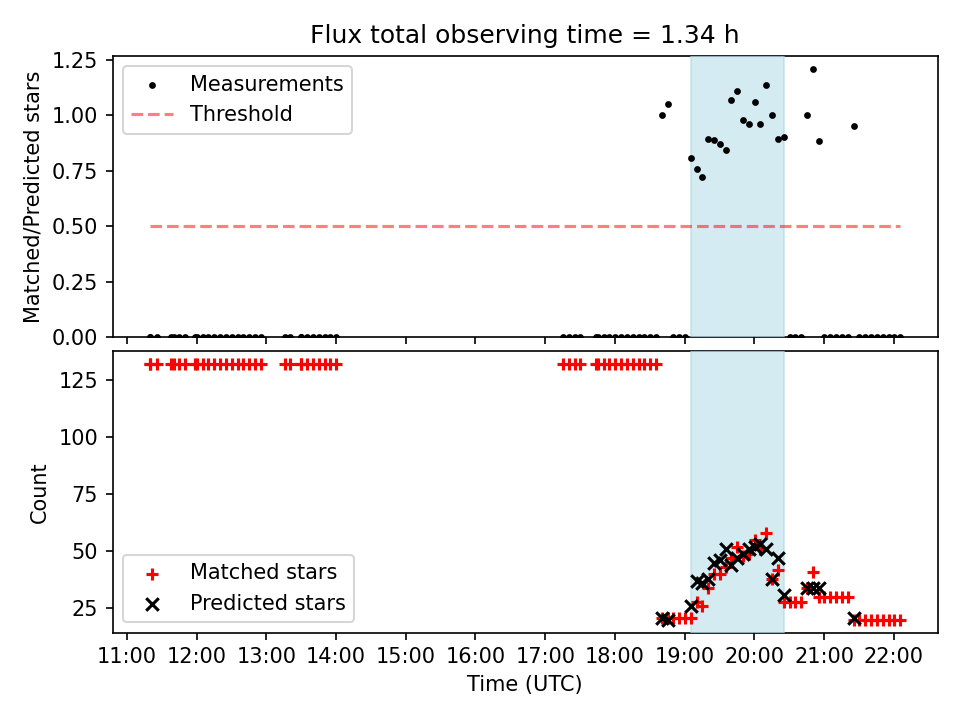 Flux total observing time = 1.34 h

Matched/Predicted stars

1.25
1.00
0.75
0.50
0.25
0.00

Measurements
Threshold

Count

125
100
75
50
25

Matched stars
Predicted stars

11:00 12:00 13:00 14:00 15:00 16:00 17:00 18:00 19:00 20:00 21:00 22:00

Time (UTC)